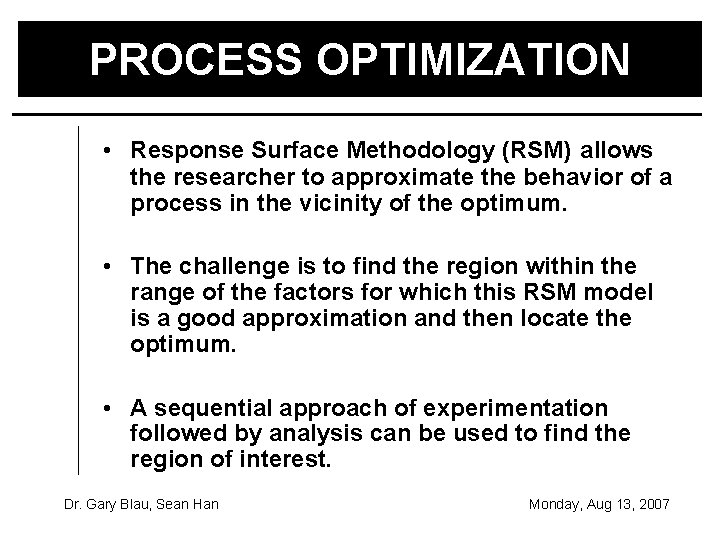 PROCESS OPTIMIZATION

• Response Surface Methodology (RSM) allows the researcher to approximate the behavior of a process in the vicinity of the optimum.

• The challenge is to find the region within the range of the factors for which this RSM model is a good approximation and then locate the optimum.

• A sequential approach of experimentation followed by analysis can be used to find the region of interest.

Dr. Gary Blau, Sean Han

Monday, Aug 13, 2007